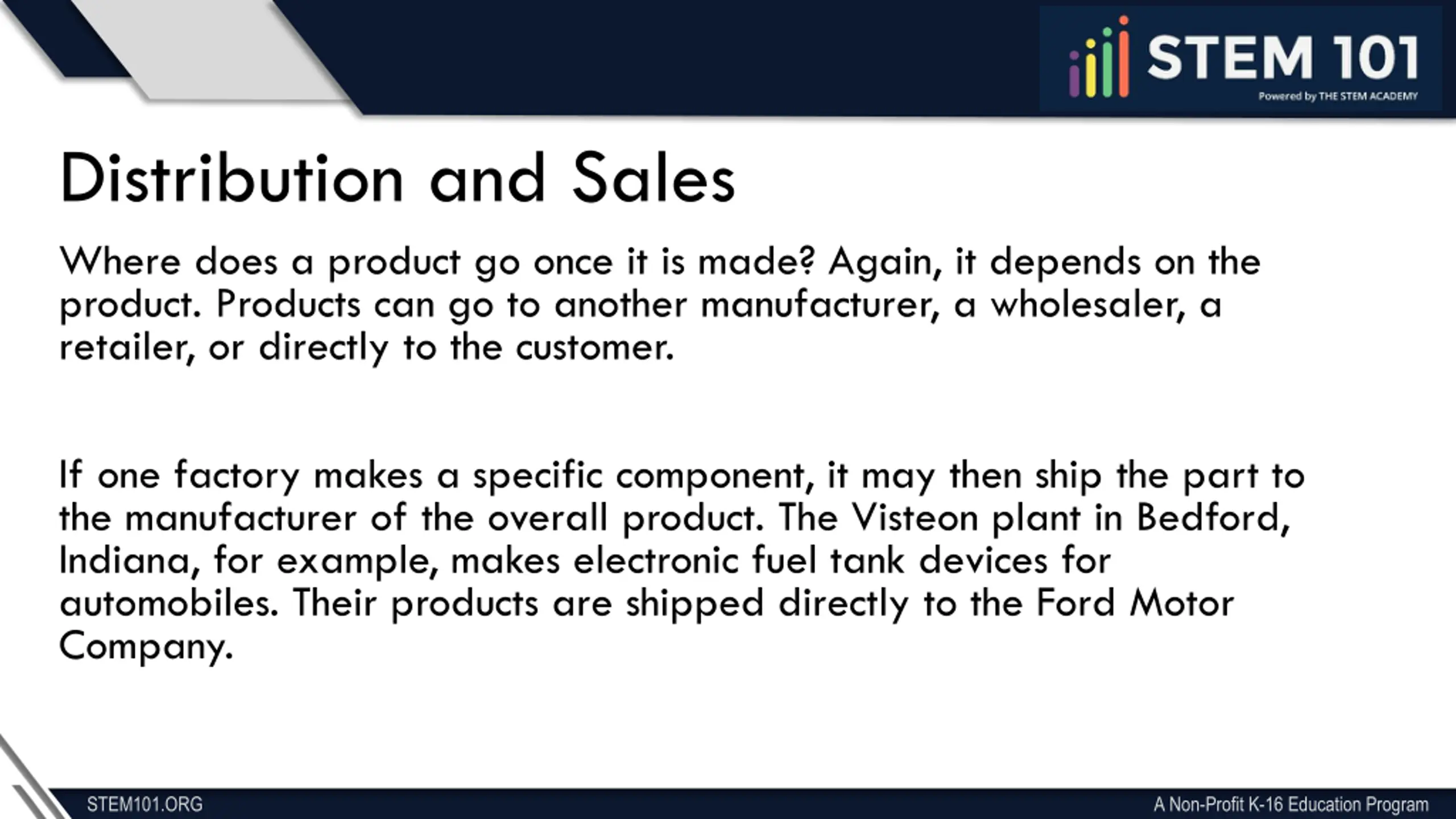 STEM 101
Powered by THE STEM ACADEMY

Distribution and Sales

Where does a product go once it is made? Again, it depends on the product. Products can go to another manufacturer, a wholesaler, a retailer, or directly to the customer.

If one factory makes a specific component, it may then ship the part to the manufacturer of the overall product. The Visteon plant in Bedford, Indiana, for example, makes electronic fuel tank devices for automobiles. Their products are shipped directly to the Ford Motor Company.

STEM101.ORG

A Non-Profit K-16 Education Program